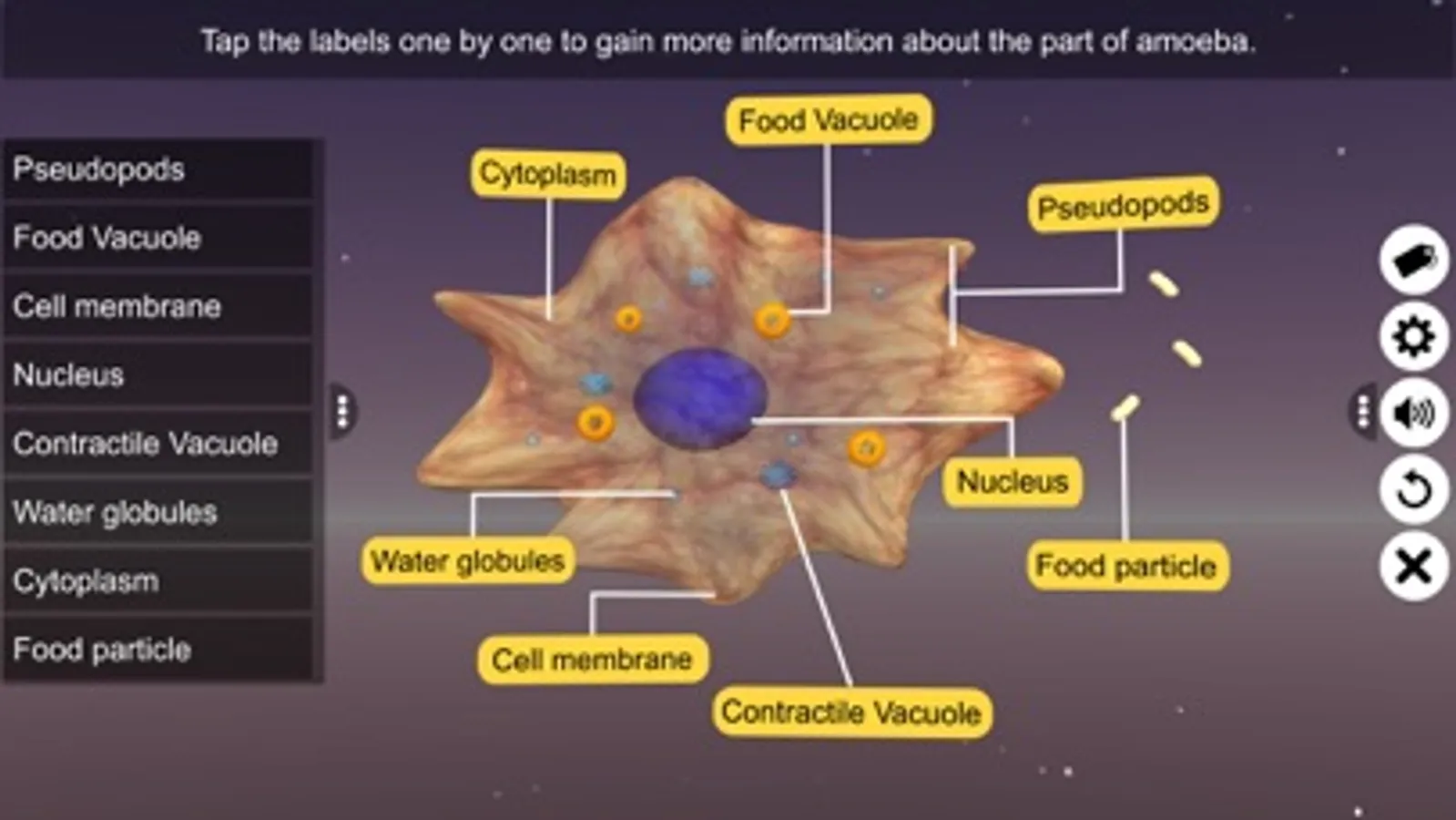 Tap the labels one by one to gain more information about the part of amoeba.

Pseudopods
Food Vacuole
Cell membrane
Nucleus
Contractile Vacuole
Water globules
Cytoplasm
Food particle

Food Vacuole
Cytoplasm
Pseudopods
Nucleus
Water globules
Food particle
Cell membrane
Contractile Vacuole